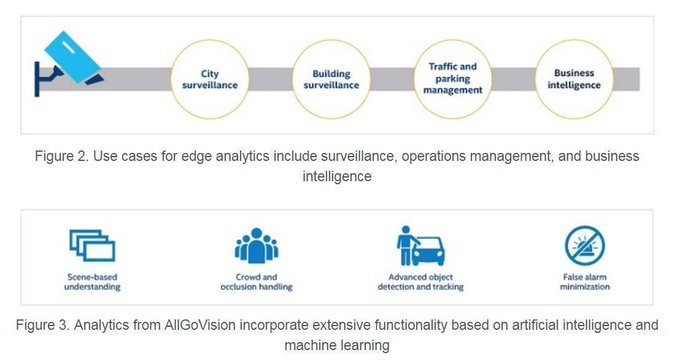 City surveillance

Building surveillance

Traffic and parking management

Business intelligence

Figure 2. Use cases for edge analytics include surveillance, operations management, and business intelligence

Scene-based understanding

Crowd and occlusion handling

Advanced object detection and tracking

False alarm minimization

Figure 3. Analytics from AllGoVision incorporate extensive functionality based on artificial intelligence and machine learning